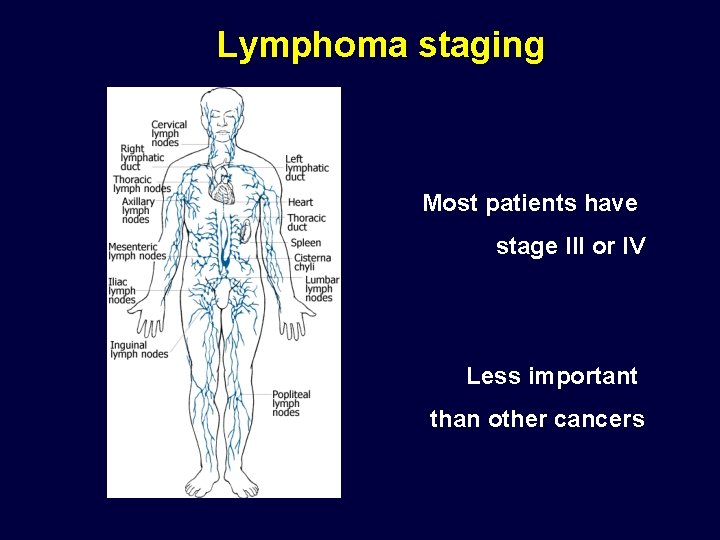 Lymphoma staging

Cervical lymph nodes
Right lymphatic duct
Thoracic lymph nodes
Axillary lymph nodes
Mesenteric lymph nodes
Iliac lymph nodes
Inguinal lymph nodes
Left lymphatic duct
Heart
Thoracic duct
Spleen
Cisterna chyli
Lumbar lymph nodes
Popliteal lymph nodes

Most patients have stage III or IV

Less important than other cancers